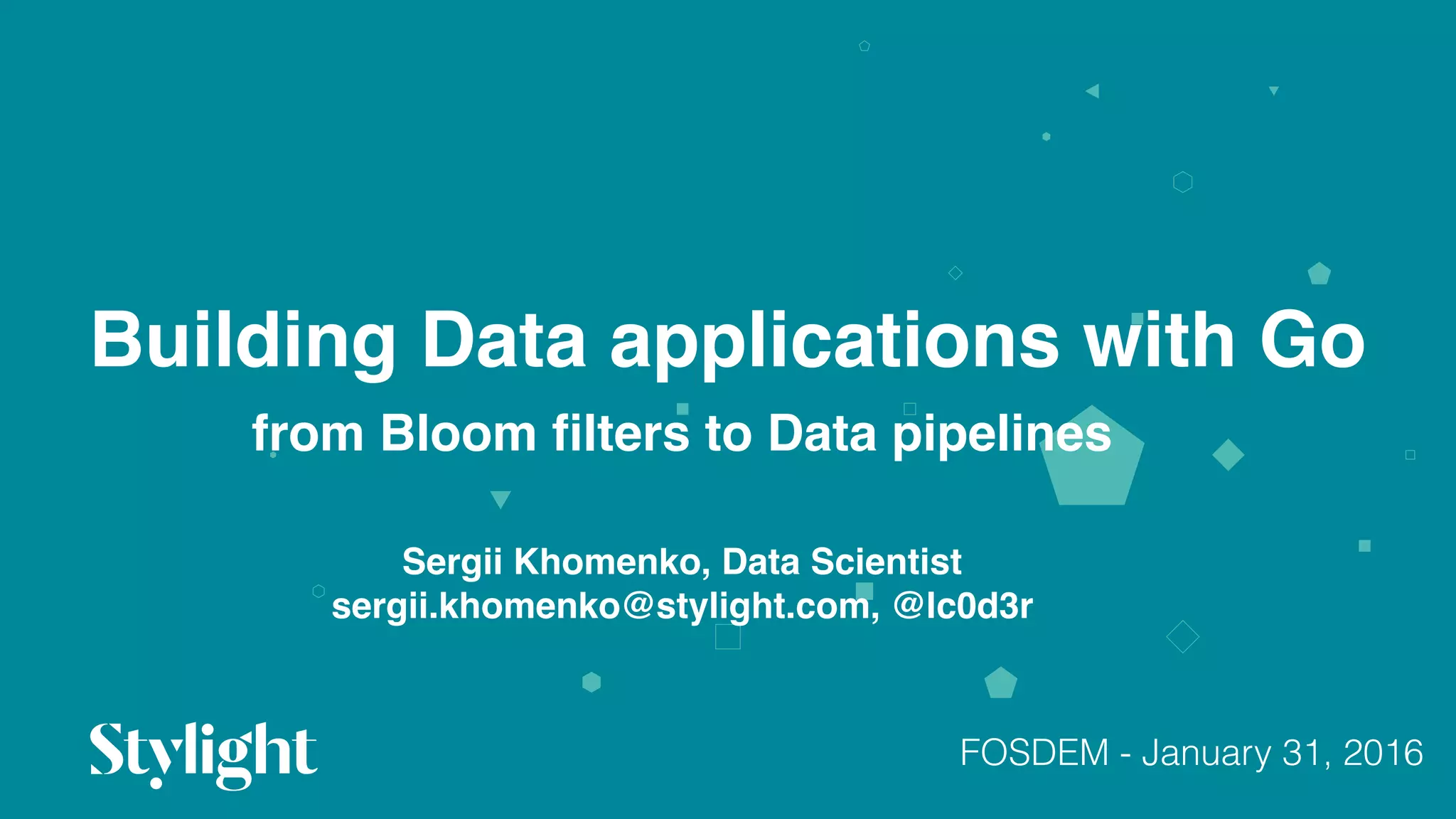 Building Data applications with Go

from Bloom filters to Data pipelines

Sergii Khomenko, Data Scientist
sergii.khomenko@stylight.com, @lc0d3r

Stylight

FOSDEM - January 31, 2016